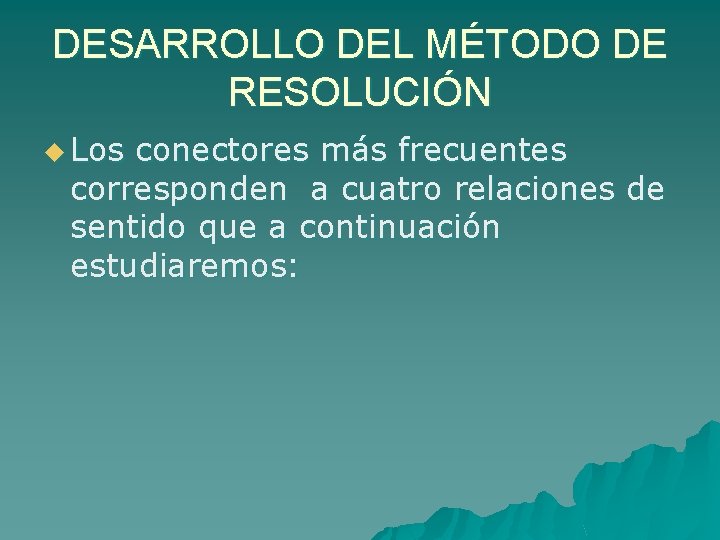 DESARROLLO DEL MÉTODO DE RESOLUCIÓN

• Los conectores más frecuentes corresponden a cuatro relaciones de sentido que a continuación estudiaremos: